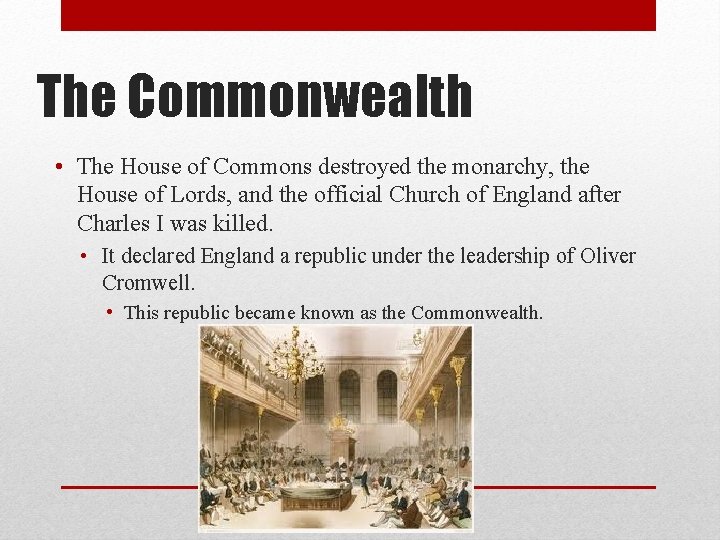 The Commonwealth

• The House of Commons destroyed the monarchy, the House of Lords, and the official Church of England after Charles I was killed.

• It declared England a republic under the leadership of Oliver Cromwell.

• This republic became known as the Commonwealth.